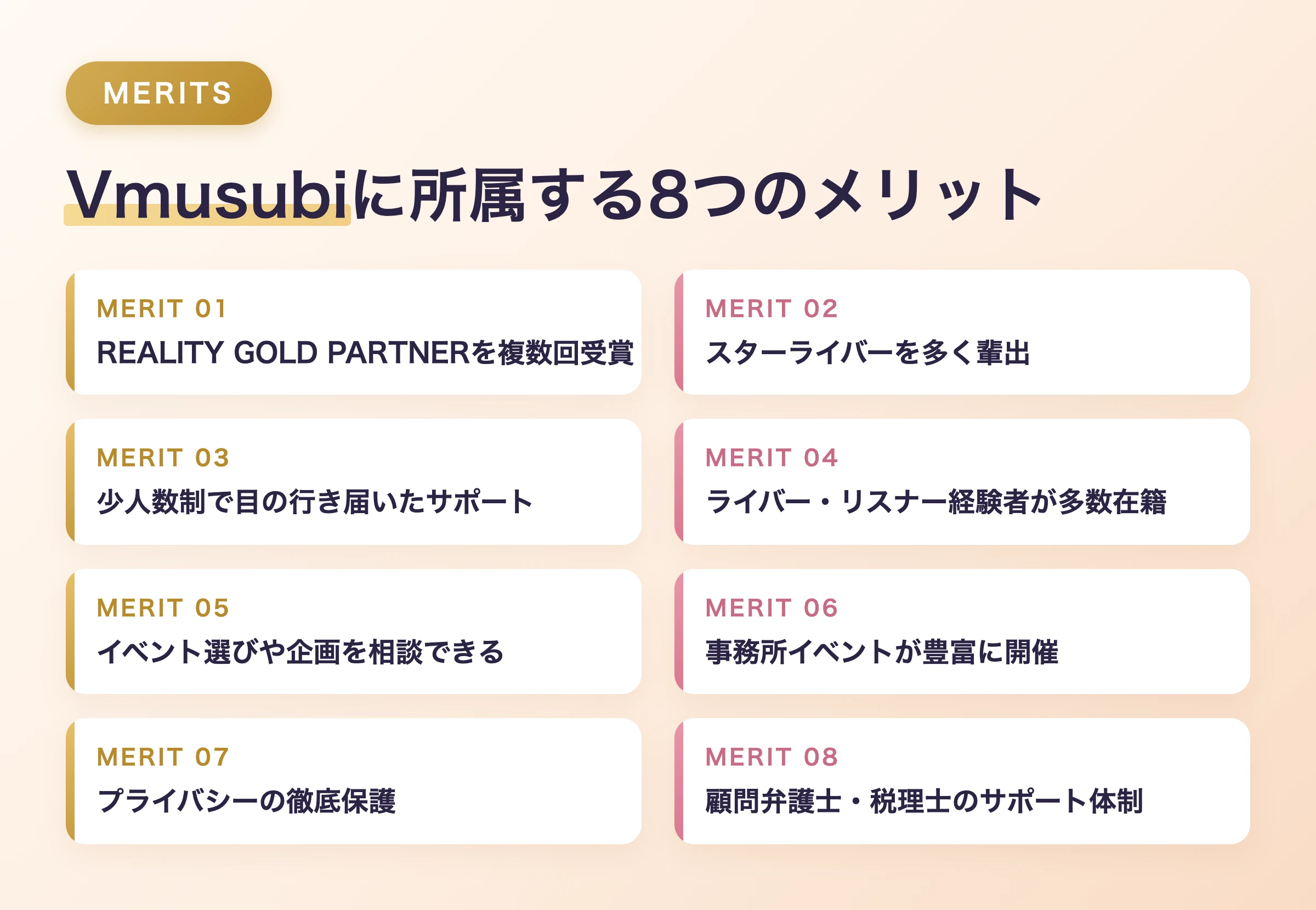 MERITS

Vmusubiに所属する8つのメリット

MERIT 01
REALITY GOLD PARTNERを複数回受賞

MERIT 02
スターライバーを多く輩出

MERIT 03
少人数制で目の行き届いたサポート

MERIT 04
ライバー・リスナー経験者が多数在籍

MERIT 05
イベント選びや企画を相談できる

MERIT 06
事務所イベントが豊富に開催

MERIT 07
プライバシーの徹底保護

MERIT 08
顧問弁護士・税理士のサポート体制